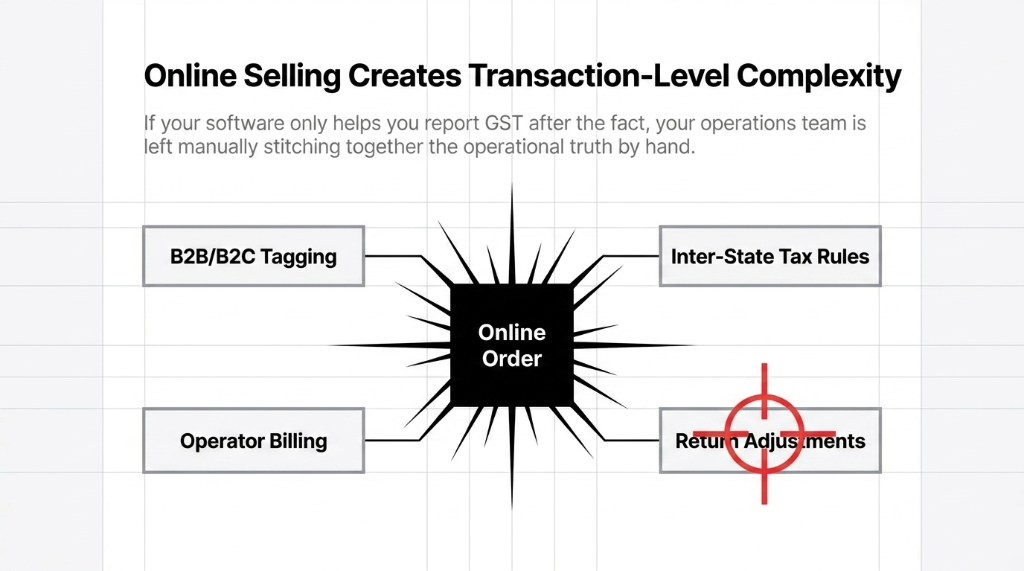 Online Selling Creates Transaction-Level Complexity

If your software only helps you report GST after the fact, your operations team is left manually stitching together the operational truth by hand.

B2B/B2C Tagging

Inter-State Tax Rules

Online Order

Operator Billing

Return Adjustments